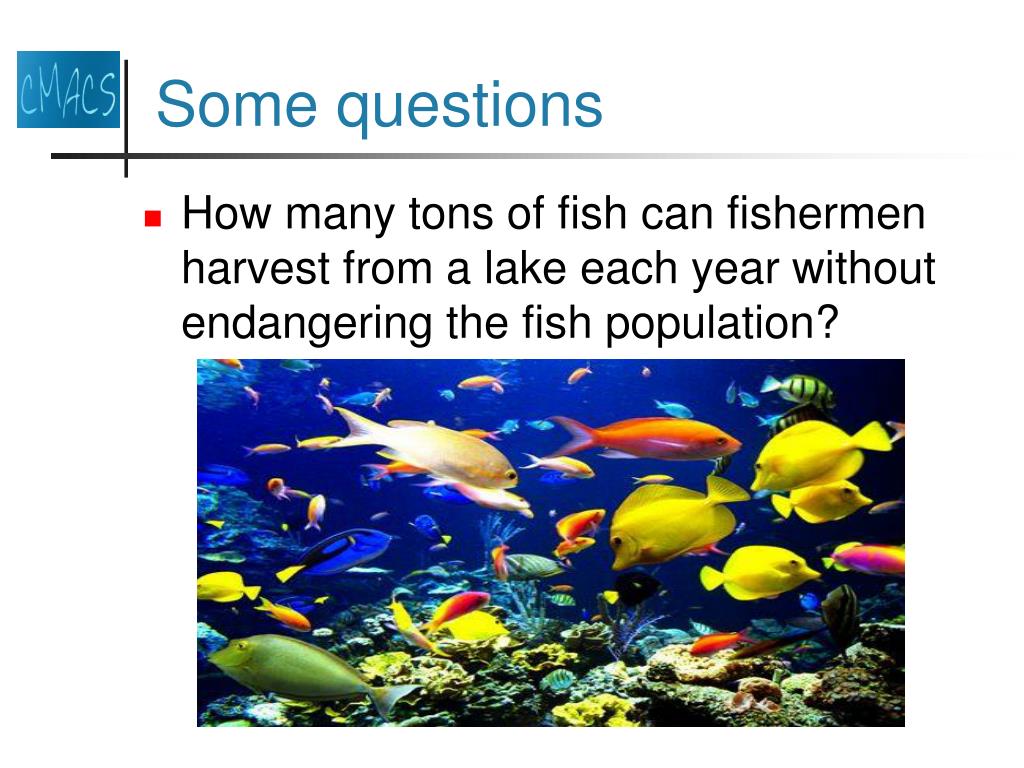 CMACS

Some questions

How many tons of fish can fishermen harvest from a lake each year without endangering the fish population?